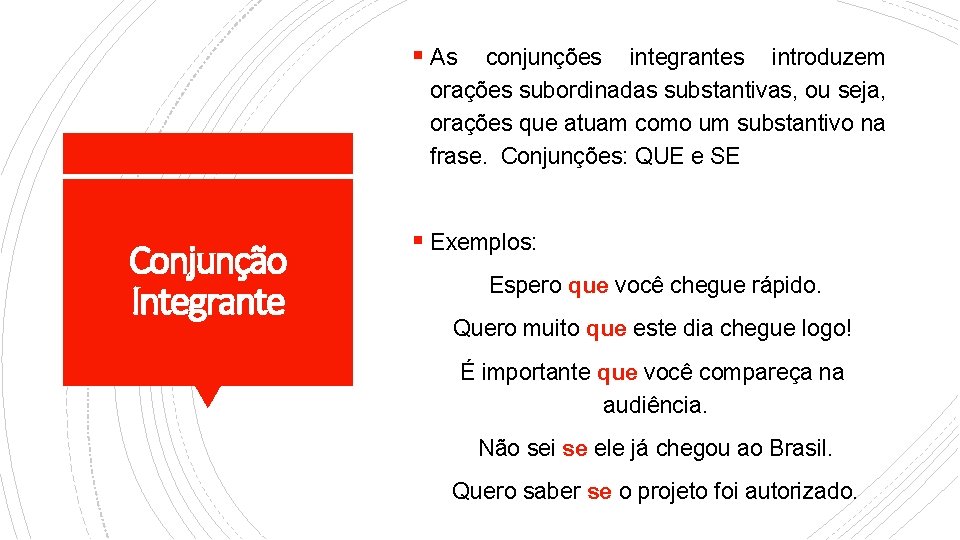 Conjunção Integrante

▪ As conjunções integrantes introduzem orações subordinadas substantivas, ou seja, orações que atuam como um substantivo na frase. Conjunções: QUE e SE

▪ Exemplos:

Espero que você chegue rápido.

Quero muito que este dia chegue logo!

É importante que você compareça na audiência.

Não sei se ele já chegou ao Brasil.

Quero saber se o projeto foi autorizado.